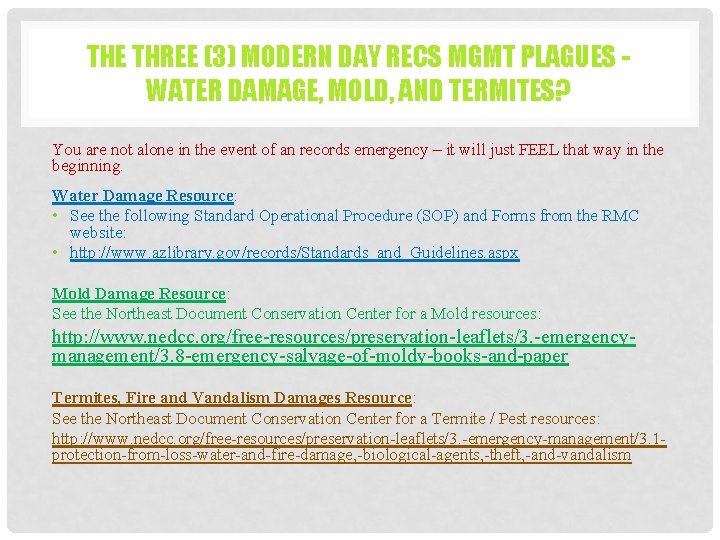 THE THREE (3) MODERN DAY RECS MGMT PLAGUES - WATER DAMAGE, MOLD, AND TERMITES?

You are not alone in the event of an records emergency – it will just FEEL that way in the beginning.

Water Damage Resource:
• See the following Standard Operational Procedure (SOP) and Forms from the RMC website:
• http://www.azlibrary.gov/records/Standards_and_Guidelines.aspx

Mold Damage Resource:
See the Northeast Document Conservation Center for a Mold resources:
http://www.nedcc.org/free-resources/preservation-leaflets/3.-emergency-management/3.8-emergency-salvage-of-moldy-books-and-paper

Termites, Fire and Vandalism Damages Resource:
See the Northeast Document Conservation Center for a Termite / Pest resources:
http://www.nedcc.org/free-resources/preservation-leaflets/3.-emergency-management/3.1-protection-from-loss-water-and-fire-damage,-biological-agents,-theft,-and-vandalism